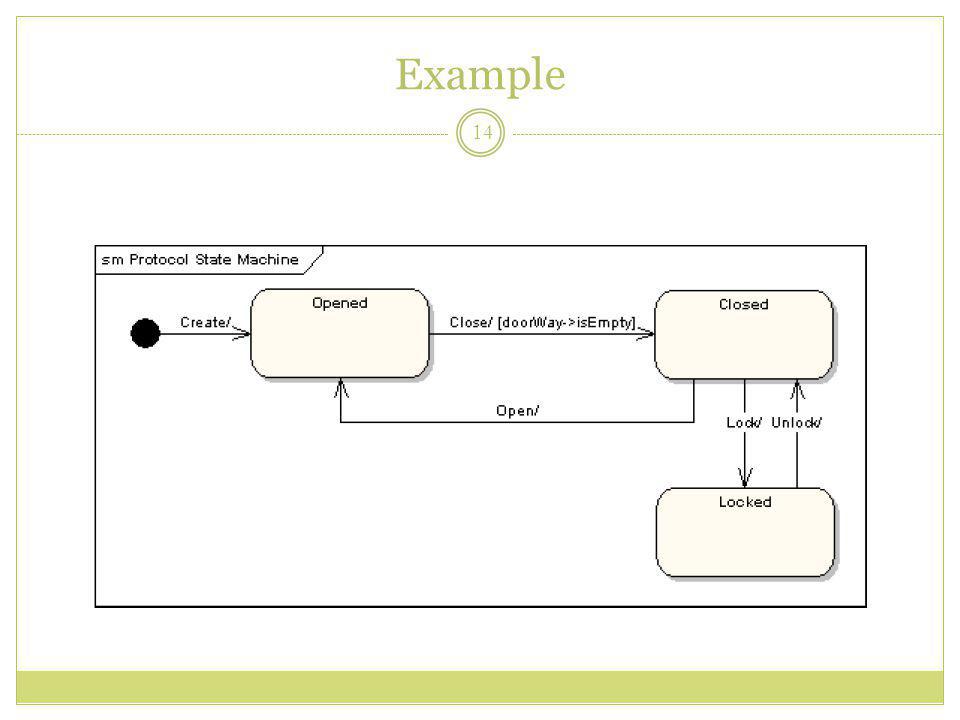 Example

14

sm Protocol State Machine

Create/

Opened

Close/ [doorWay->isEmpty]

Closed

Open/

Lock/

Unlock/

Locked